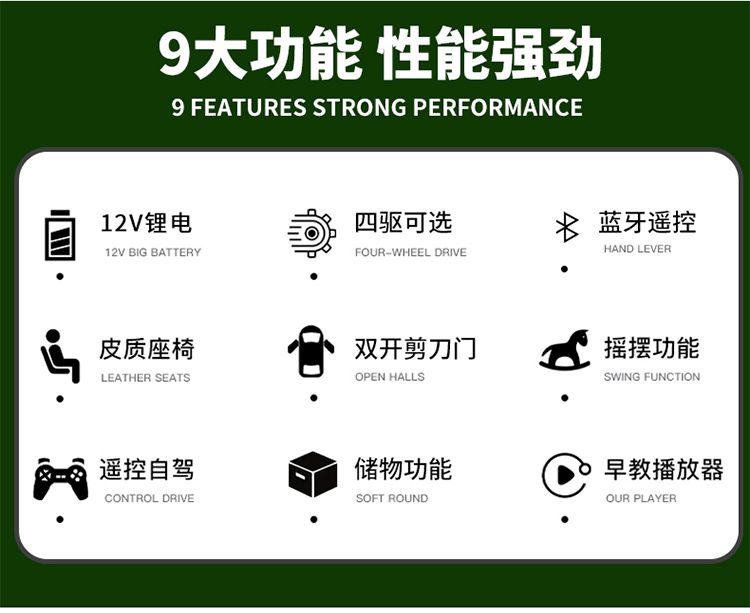 9大功能 性能强劲
9 FEATURES STRONG PERFORMANCE

12V锂电
12V BIG BATTERY

四驱可选
FOUR-WHEEL DRIVE

蓝牙遥控
HAND LEVER

皮质座椅
LEATHER SEATS

双开剪刀门
OPEN HALLS

摇摆功能
SWING FUNCTION

遥控自驾
CONTROL DRIVE

储物功能
SOFT ROUND

早教播放器
OUR PLAYER